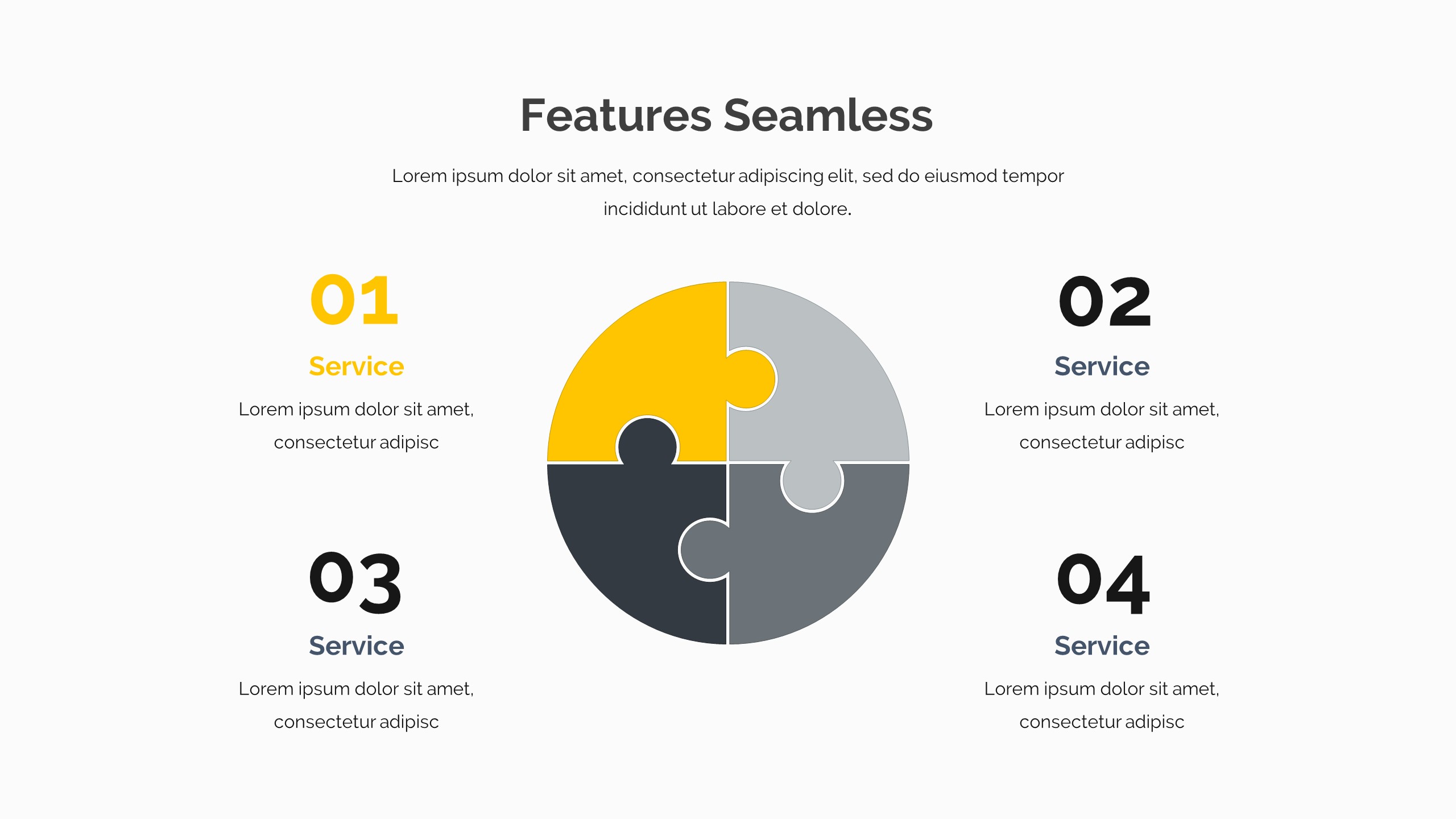 Features Seamless

Lorem ipsum dolor sit amet, consectetur adipiscing elit, sed do eiusmod tempor incididunt ut labore et dolore.

01

Service

Lorem ipsum dolor sit amet, consectetur adipisc

02

Service

Lorem ipsum dolor sit amet, consectetur adipisc

03

Service

Lorem ipsum dolor sit amet, consectetur adipisc

04

Service

Lorem ipsum dolor sit amet, consectetur adipisc